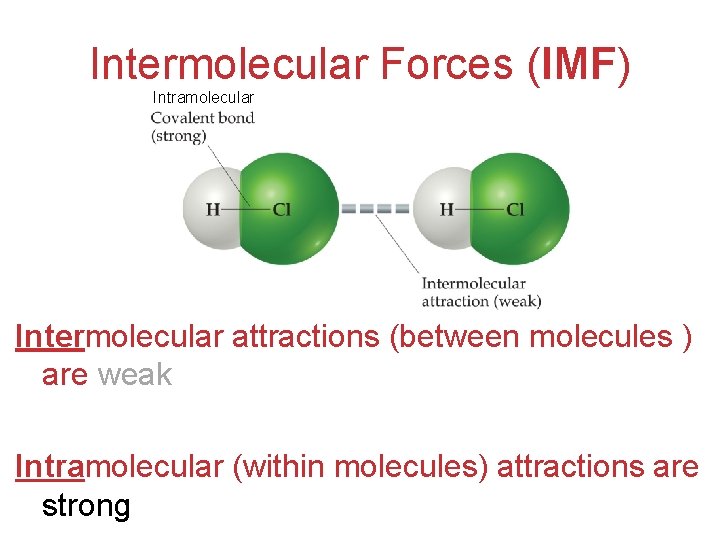 Intermolecular Forces (IMF)

Intramolecular
Covalent bond
(strong)

H—Cl

H—Cl

Intermolecular
attraction (weak)

Intermolecular attractions (between molecules ) are weak

Intramolecular (within molecules) attractions are strong